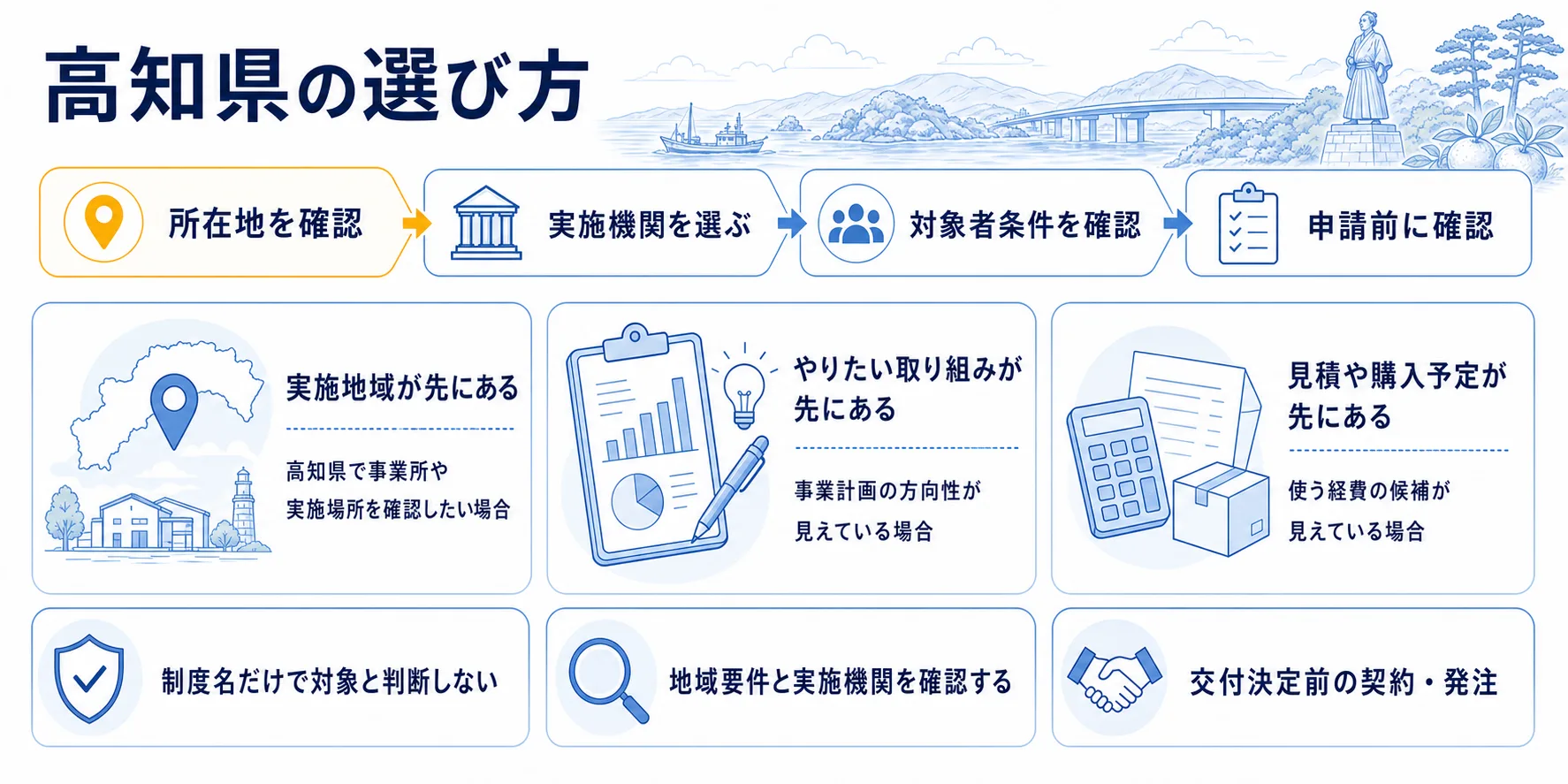 高知県の選び方

所在地を確認

実施機関を選ぶ

対象者条件を確認

申請前に確認

実施地域が先にある

高知県で事業所や実施場所を確認したい場合

やりたい取り組みが先にある

事業計画の方向性が見えている場合

見積や購入予定が先にある

使う経費の候補が見えている場合

制度名だけで対象と判断しない

地域要件と実施機関を確認する

交付決定前の契約・発注